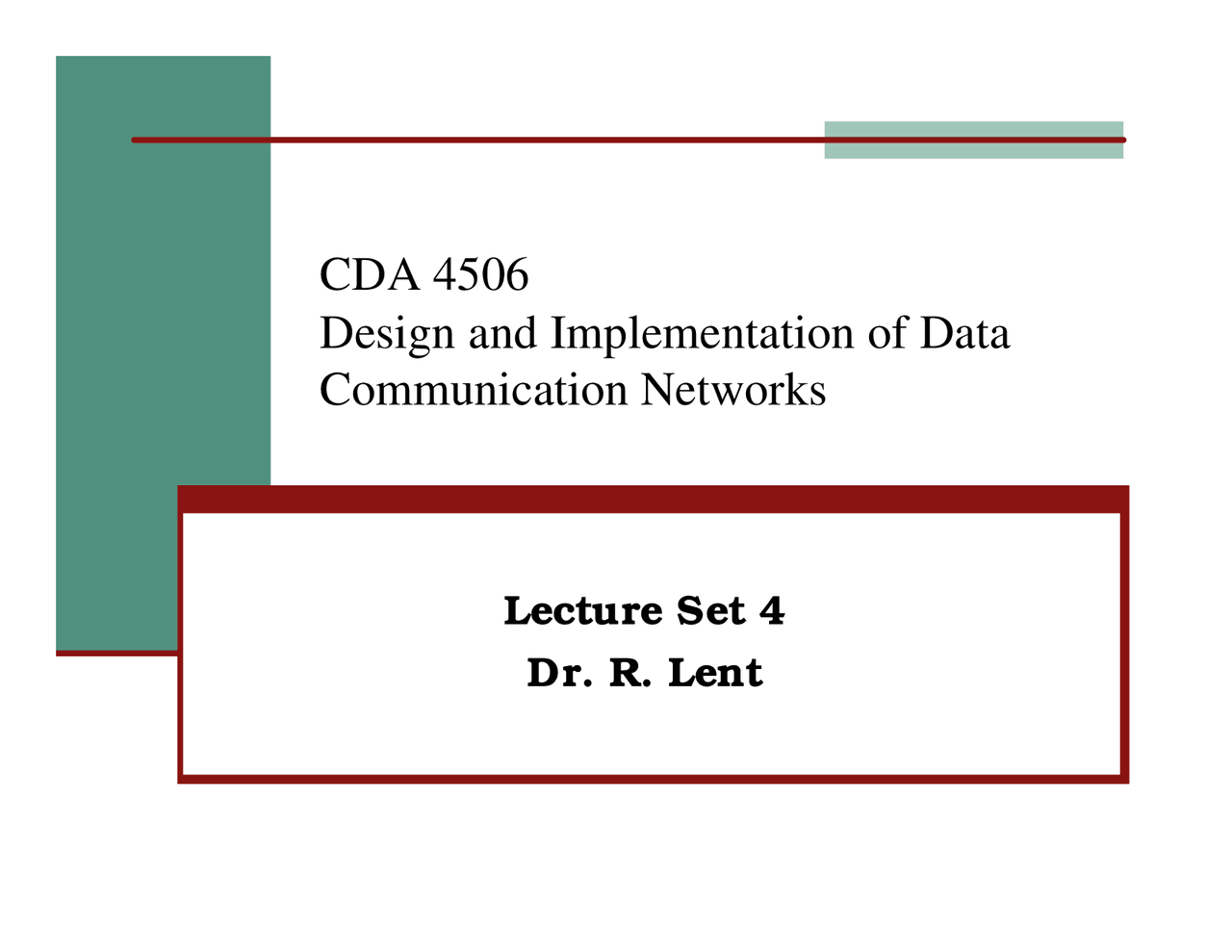 CDA 4506
Design and Implementation of Data Communication Networks

Lecture Set 4
Dr. R. Lent